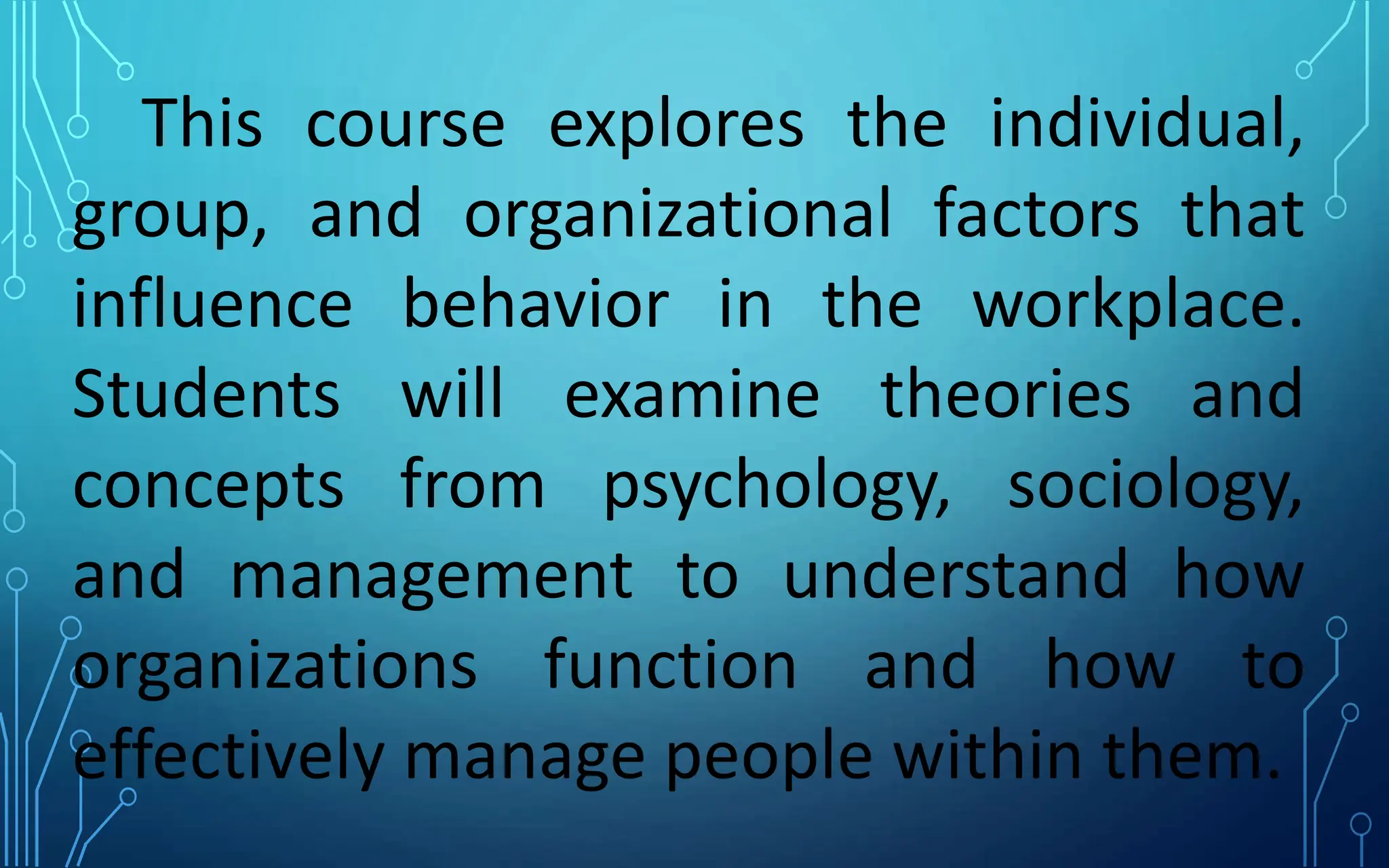 This course explores the individual, group, and organizational factors that influence behavior in the workplace. Students will examine theories and concepts from psychology, sociology, and management to understand how organizations function and how to effectively manage people within them.